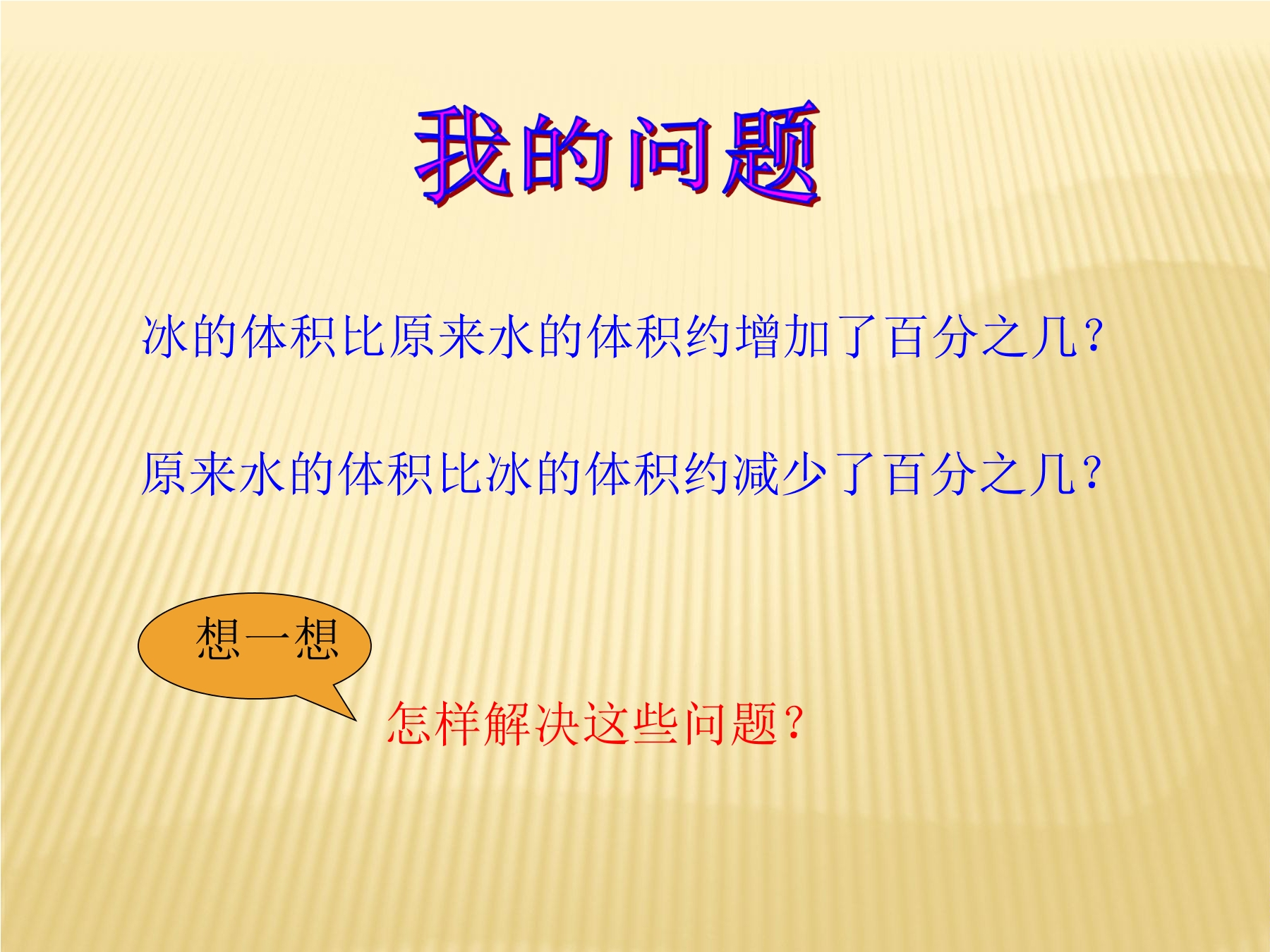 我的问题

冰的体积比原来水的体积约增加了百分之几?

原来水的体积比冰的体积约减少了百分之几?

想一想

怎样解决这些问题?